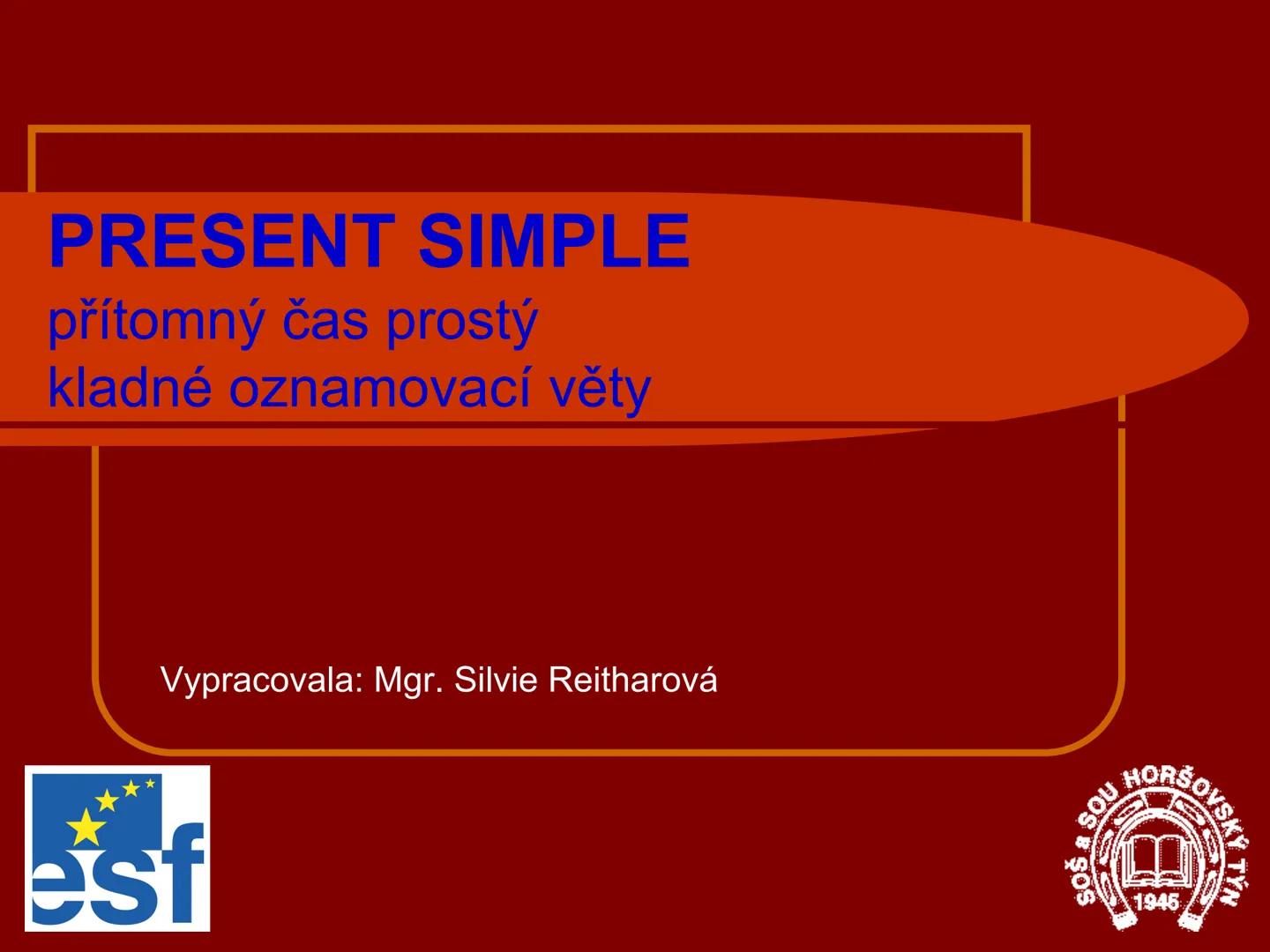 PRESENT SIMPLE
přítomný čas prostý
kladné oznamovací věty

Vypracovala: Mgr. Silvie Reitharová

esf

SOŠ a SOU HORŠOVSKÝ TÝN
1945